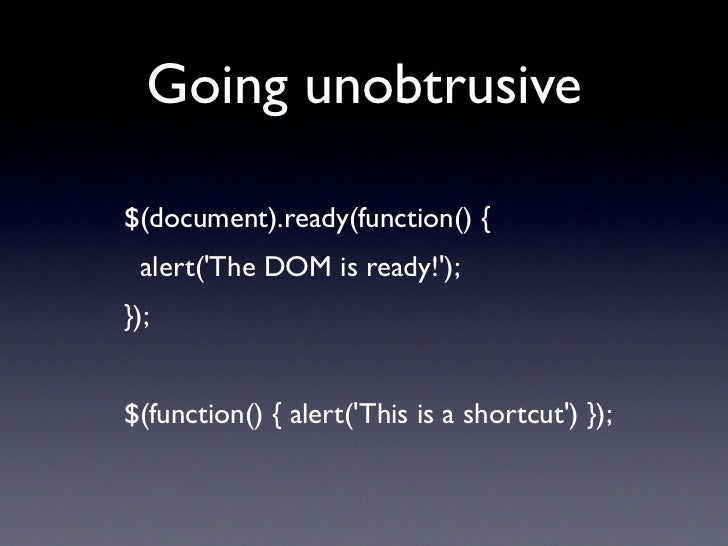 Going unobtrusive

$(document).ready(function() {
 alert('The DOM is ready!');
});

$(function() { alert('This is a shortcut') });